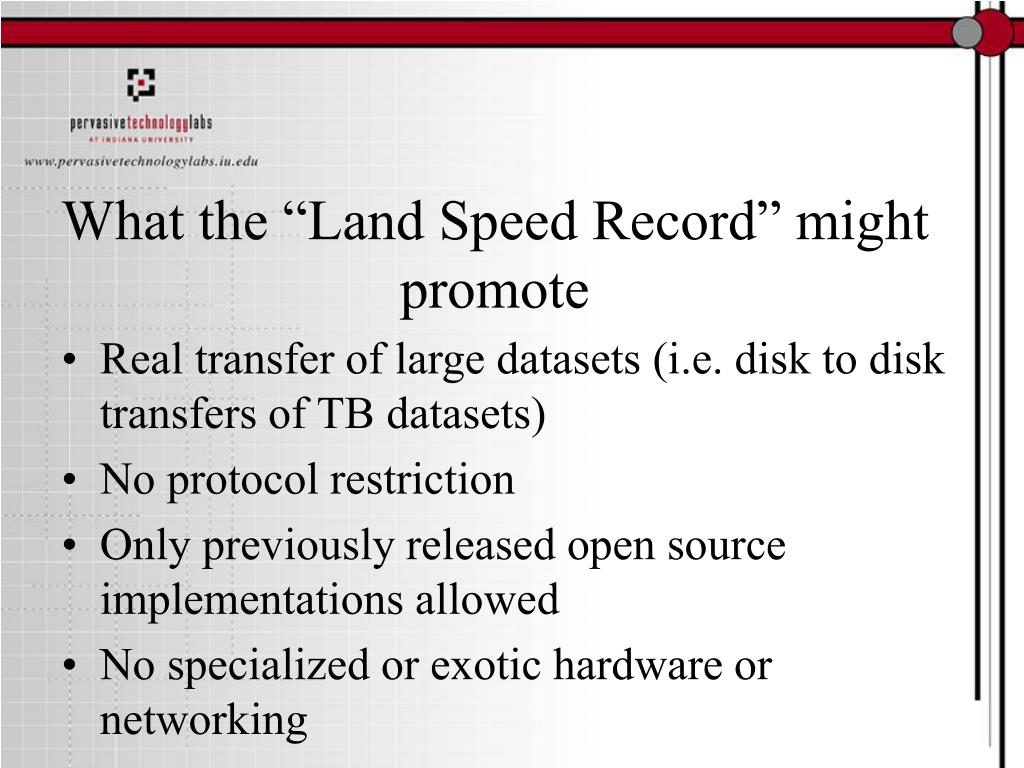 pervasivetechnologylabs
AT INDIANA UNIVERSITY
www.pervasivetechnologylabs.iu.edu

What the “Land Speed Record” might promote

• Real transfer of large datasets (i.e. disk to disk transfers of TB datasets)
• No protocol restriction
• Only previously released open source implementations allowed
• No specialized or exotic hardware or networking